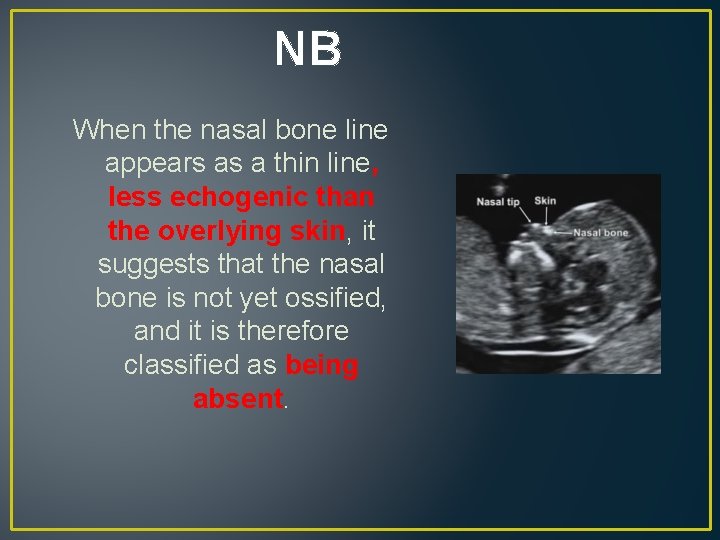 NB

When the nasal bone line appears as a thin line, less echogenic than the overlying skin, it suggests that the nasal bone is not yet ossified, and it is therefore classified as being absent.

Nasal tip
Skin
Nasal bone